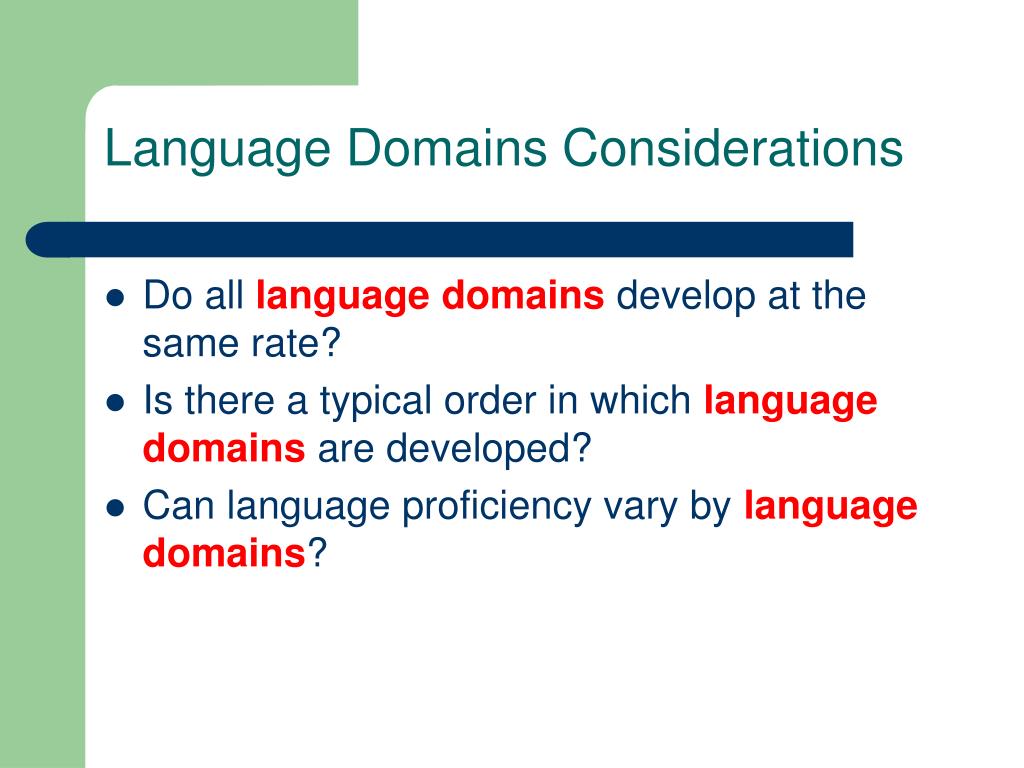 Language Domains Considerations

- Do all language domains develop at the same rate?
- Is there a typical order in which language domains are developed?
- Can language proficiency vary by language domains?